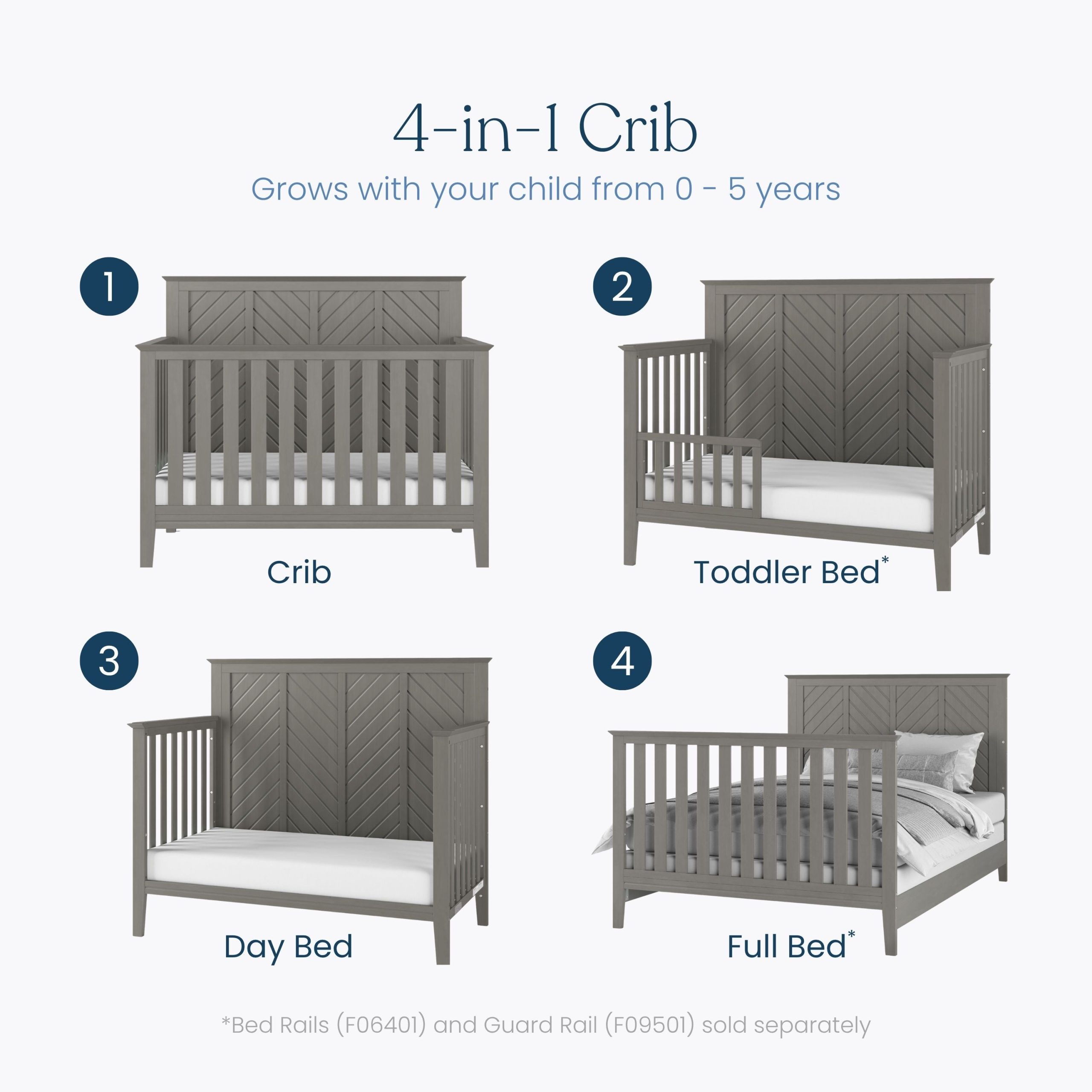 4-in-1 Crib
Grows with your child from 0 - 5 years

1
Crib

2
Toddler Bed*

3
Day Bed

4
Full Bed*

*Bed Rails (F06401) and Guard Rail (F09501) sold separately